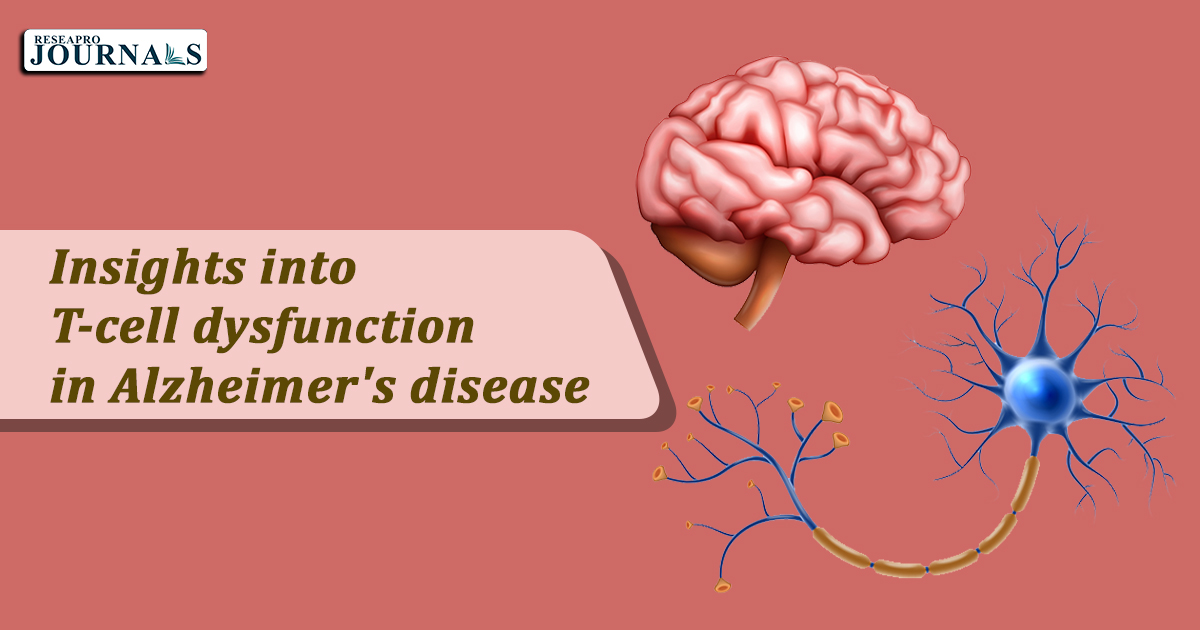 RESEAPRO JOURNALS

Insights into
T-cell dysfunction
in Alzheimer's disease